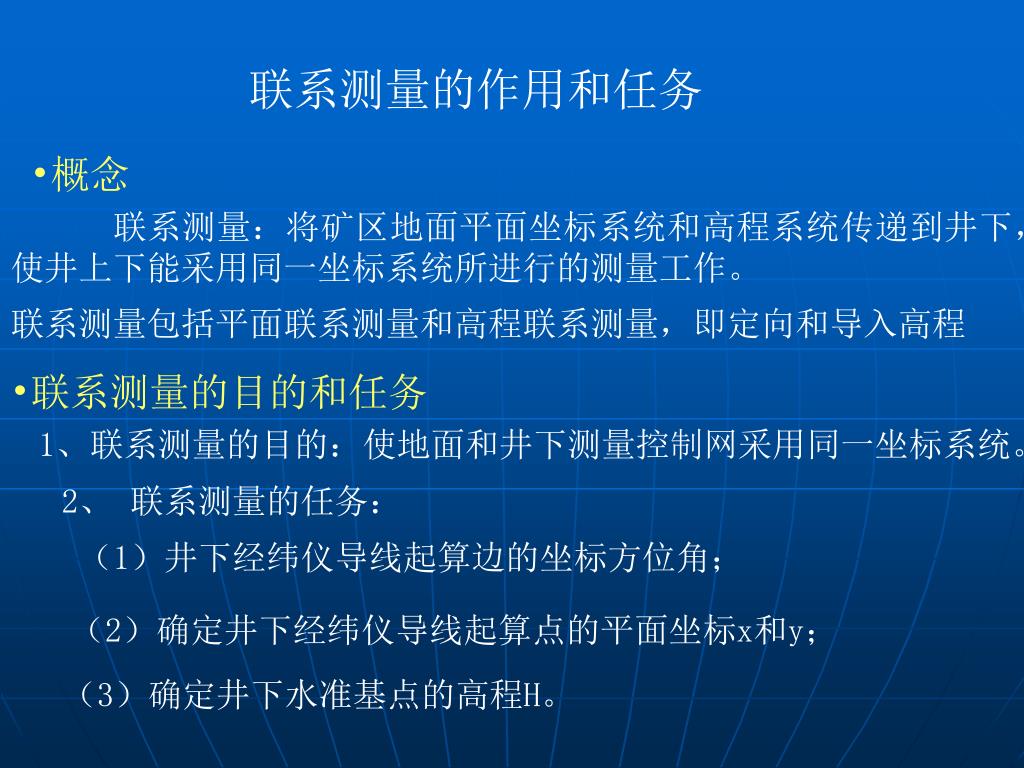 联系测量的作用和任务

•概念

联系测量：将矿区地面平面坐标系统和高程系统传递到井下，使井上下能采用同一坐标系统所进行的测量工作。

联系测量包括平面联系测量和高程联系测量，即定向和导入高程

•联系测量的目的和任务

1、联系测量的目的：使地面和井下测量控制网采用同一坐标系统。

2、 联系测量的任务：

（1）井下经纬仪导线起算边的坐标方位角；

（2）确定井下经纬仪导线起算点的平面坐标x和y；

（3）确定井下水准基点的高程H。